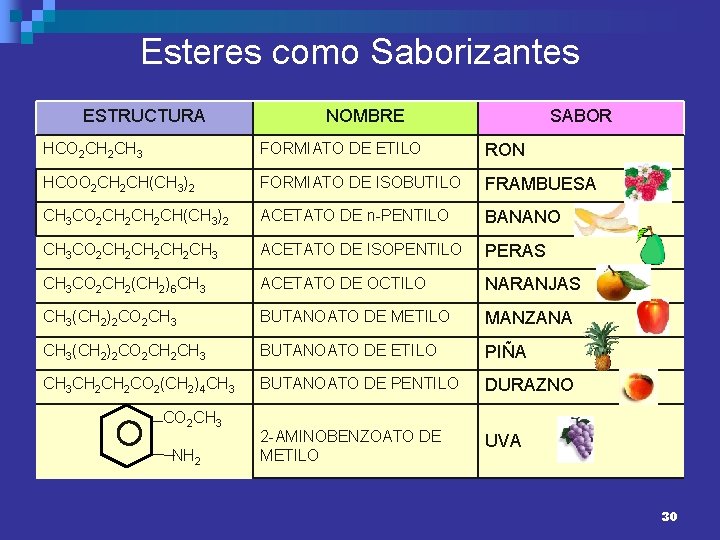 Esteres como Saborizantes

| ESTRUCTURA | NOMBRE | SABOR |
|---|---|---|
| $HCO_2CH_2CH_3$ | FORMIATO DE ETILO | RON |
| $HCOO_2CH_2CH(CH_3)_2$ | FORMIATO DE ISOBUTILO | FRAMBUESA |
| $CH_3CO_2CH_2CH_2CH(CH_3)_2$ | ACETATO DE n-PENTILO | BANANO |
| $CH_3CO_2CH_2CH_2CH_2CH_3$ | ACETATO DE ISOPENTILO | PERAS |
| $CH_3CO_2CH_2(CH_2)_6CH_3$ | ACETATO DE OCTILO | NARANJAS |
| $CH_3(CH_2)_2CO_2CH_3$ | BUTANOATO DE METILO | MANZANA |
| $CH_3(CH_2)_2CO_2CH_2CH_3$ | BUTANOATO DE ETILO | PIÑA |
| $CH_3CH_2CH_2CO_2(CH_2)_4CH_3$ | BUTANOATO DE PENTILO | DURAZNO |
| $CO_2CH_3$ $NH_2$ | 2-AMINOBENZOATO DE METILO | UVA |

30